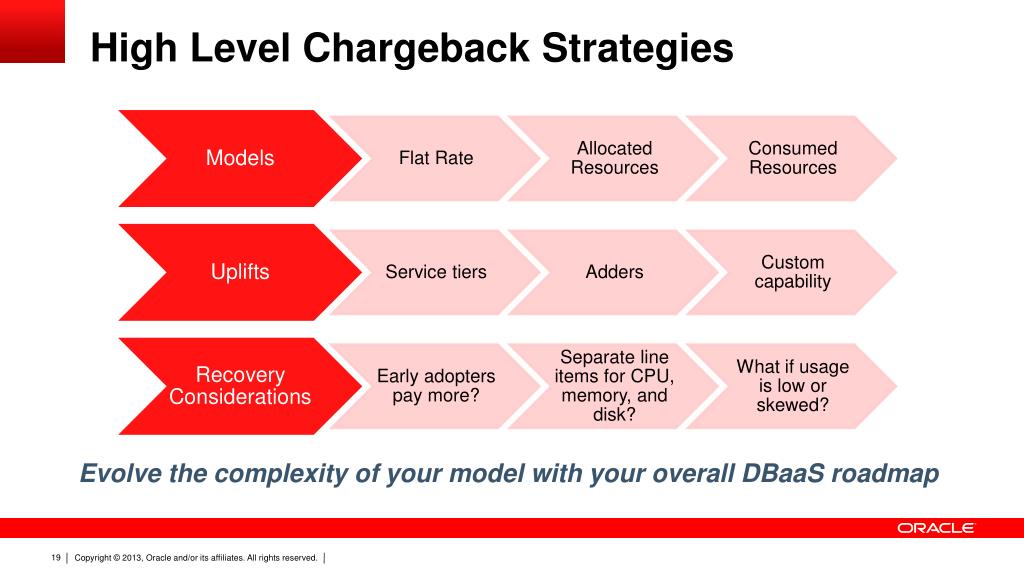 High Level Chargeback Strategies

Models

Flat Rate

Allocated Resources

Consumed Resources

Uplifts

Service tiers

Adders

Custom capability

Recovery Considerations

Early adopters pay more?

Separate line items for CPU, memory, and disk?

What if usage is low or skewed?

Evolve the complexity of your model with your overall DBaaS roadmap

ORACLE

19 | Copyright © 2013, Oracle and/or its affiliates. All rights reserved. |